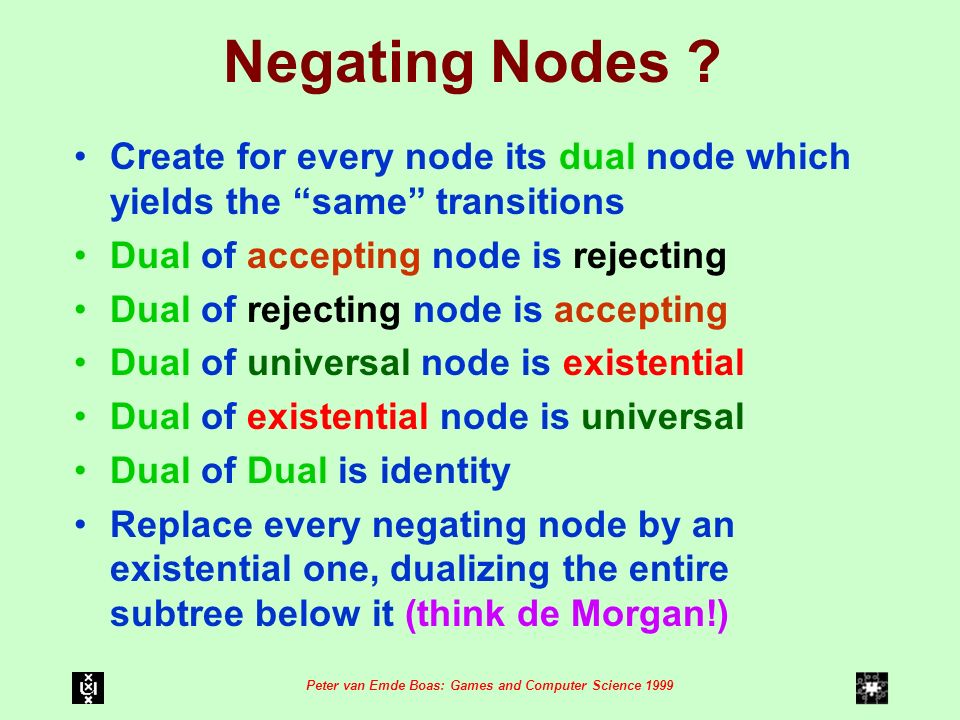 Negating Nodes ?

• Create for every node its dual node which yields the “same” transitions
• Dual of accepting node is rejecting
• Dual of rejecting node is accepting
• Dual of universal node is existential
• Dual of existential node is universal
• Dual of Dual is identity
• Replace every negating node by an existential one, dualizing the entire subtree below it (think de Morgan!)

Peter van Emde Boas: Games and Computer Science 1999